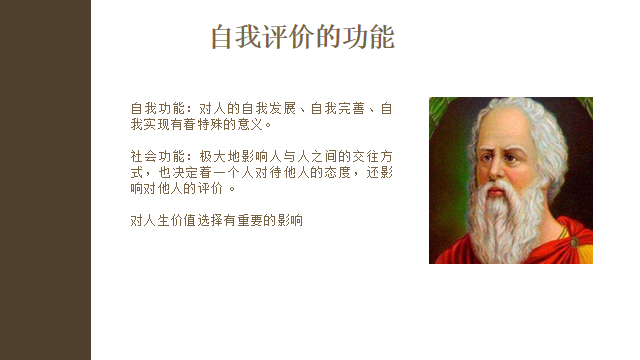 自我评价的功能

自我功能：对人的自我发展、自我完善、自我实现有着特殊的意义。

社会功能：极大地影响人与人之间的交往方式，也决定着一个人对待他人的态度，还影响对他人的评价 。

对人生价值选择有重要的影响